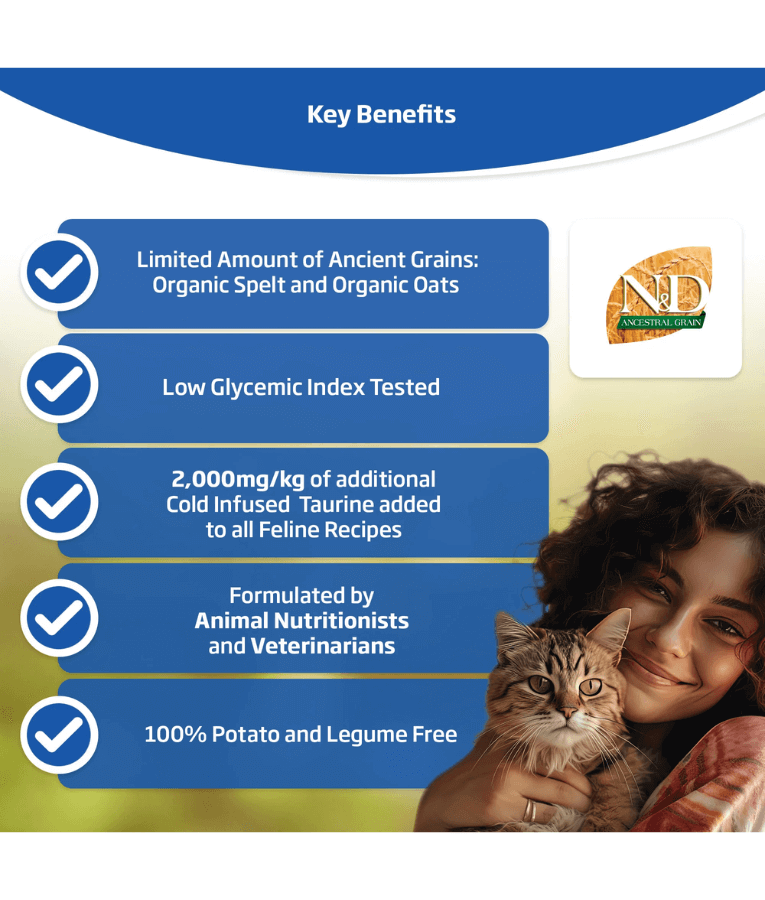 Key Benefits

Limited Amount of Ancient Grains: Organic Spelt and Organic Oats

N&D ANCESTRAL GRAIN

Low Glycemic Index Tested

2,000mg/kg of additional Cold Infused Taurine added to all Feline Recipes

Formulated by Animal Nutritionists and Veterinarians

100% Potato and Legume Free